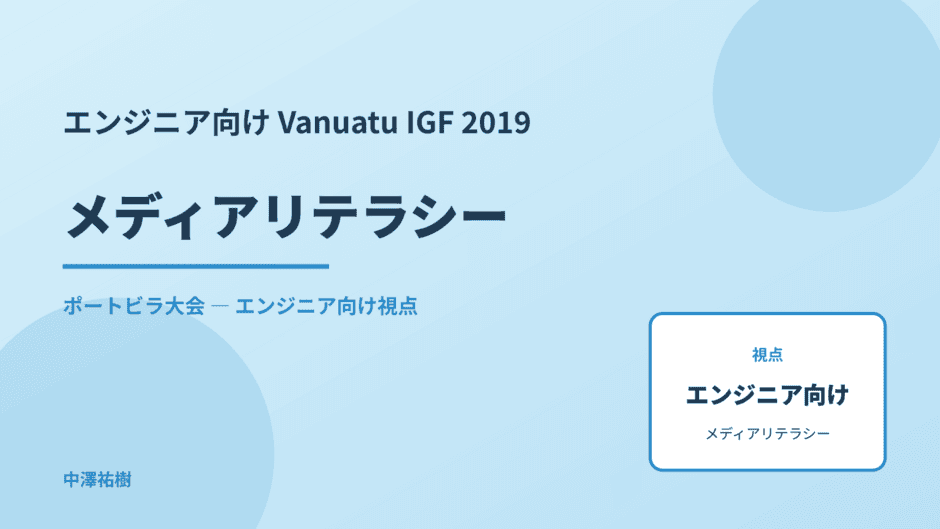 エンジニア向け Vanuatu IGF 2019

メディアリテラシー

ポートビラ大会 — エンジニア向け視点

視点

エンジニア向け

メディアリテラシー

中澤祐樹